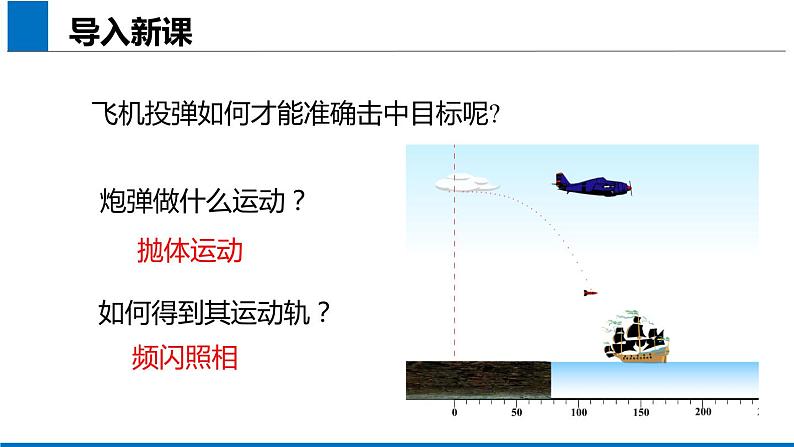 导入新课

飞机投弹如何才能准确击中目标呢?

炮弹做什么运动？

抛体运动

如何得到其运动轨？

频闪照相

0 50 100 150 200